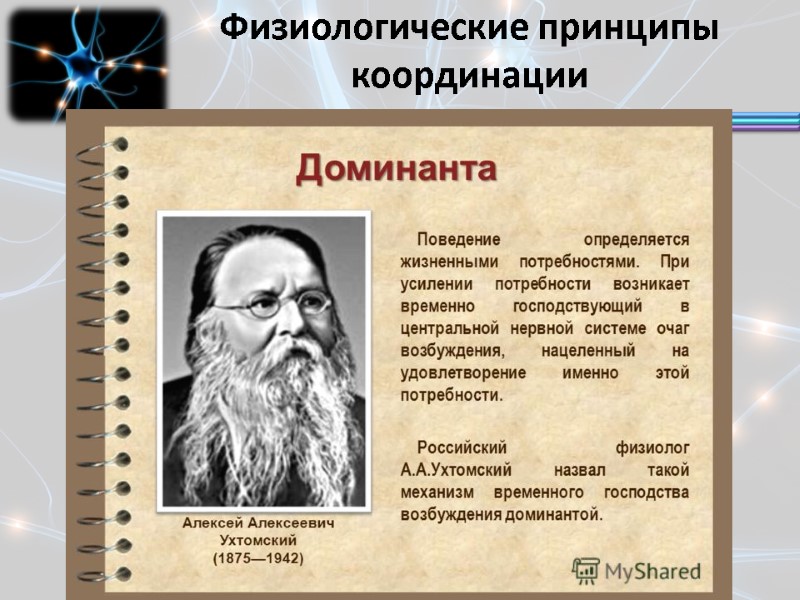 Физиологические принципы координации

Доминанта

Поведение определяется жизненными потребностями. При усилении потребности возникает временно господствующий в центральной нервной системе очаг возбуждения, нацеленный на удовлетворение именно этой потребности.

Российский физиолог А.А.Ухтомский назвал такой механизм временного господства возбуждения доминантой.

Алексей Алексеевич Ухтомский (1875—1942)

MyShared